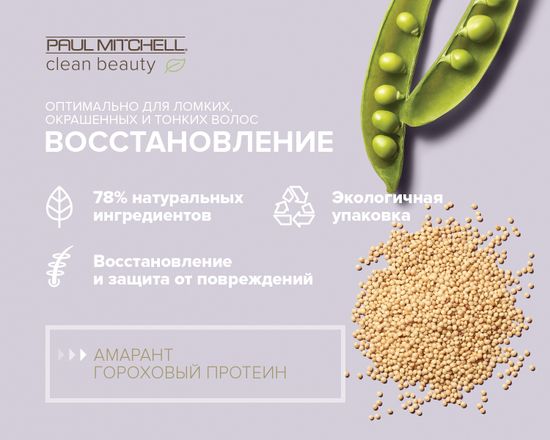 PAUL MITCHELL.
clean beauty

ОПТИМАЛЬНО ДЛЯ ЛОМКИХ, ОКРАШЕННЫХ И ТОНКИХ ВОЛОС
ВОССТАНОВЛЕНИЕ

78% натуральных ингредиентов

Экологичная упаковка

Восстановление и защита от повреждений

АМАРАНТ
ГОРОХОВЫЙ ПРОТЕИН